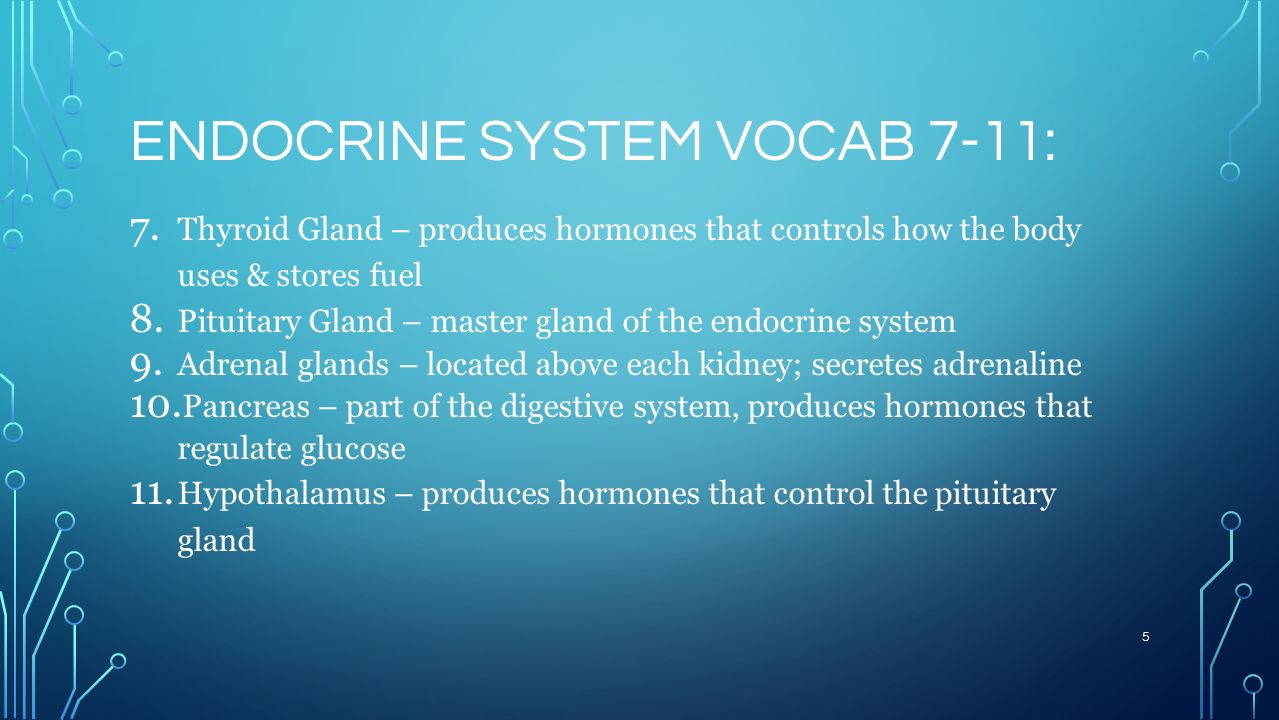 ENDOCRINE SYSTEM VOCAB 7-11:

7. Thyroid Gland – produces hormones that controls how the body uses & stores fuel
8. Pituitary Gland – master gland of the endocrine system
9. Adrenal glands – located above each kidney; secretes adrenaline
10. Pancreas – part of the digestive system, produces hormones that regulate glucose
11. Hypothalamus – produces hormones that control the pituitary gland

5